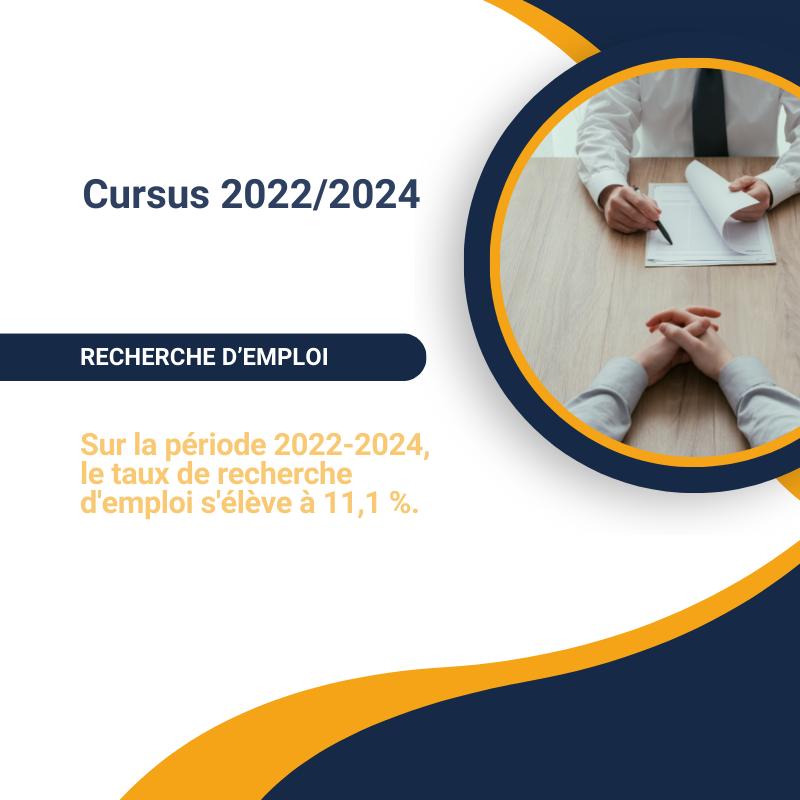 Cursus 2022/2024

RECHERCHE D’EMPLOI

Sur la période 2022-2024, le taux de recherche d'emploi s'élève à 11,1 %.